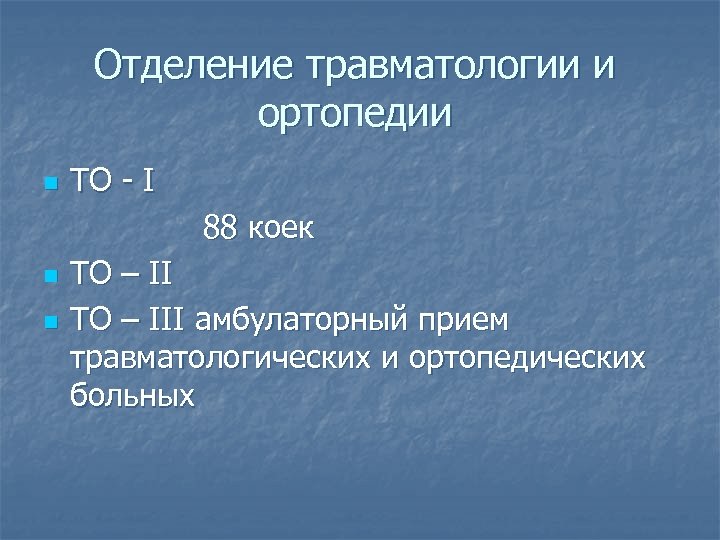 Отделение травматологии и ортопедии

ТО - I

88 коек

ТО – II

ТО – III амбулаторный прием травматологических и ортопедических больных